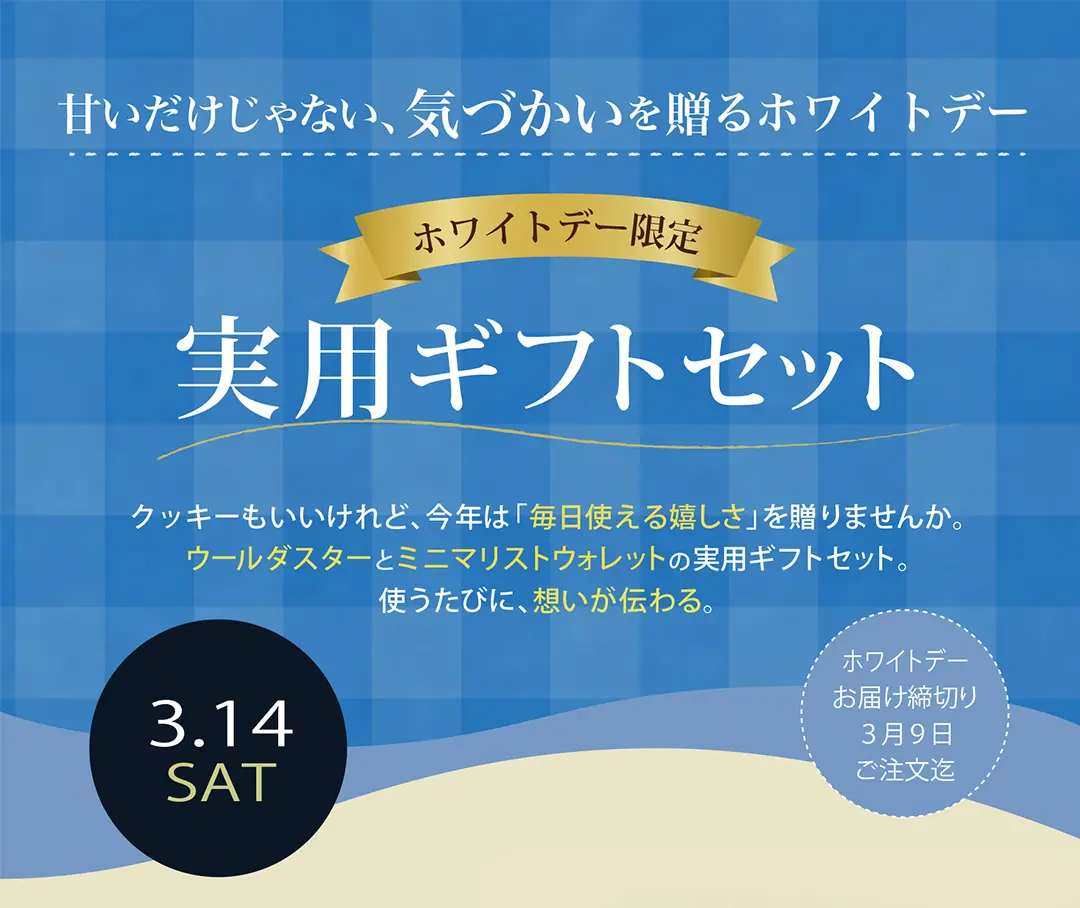 甘いだけじゃない、気づかいを贈るホワイトデー

ホワイトデー限定

実用ギフトセット

クッキーもいいけれど、今年は「毎日使える嬉しさ」を贈りませんか。
ウールダスターとミニマリストウォレットの実用ギフトセット。
使うたびに、想いが伝わる。

3.14
SAT

ホワイトデー
お届け締切り
3月9日
ご注文迄